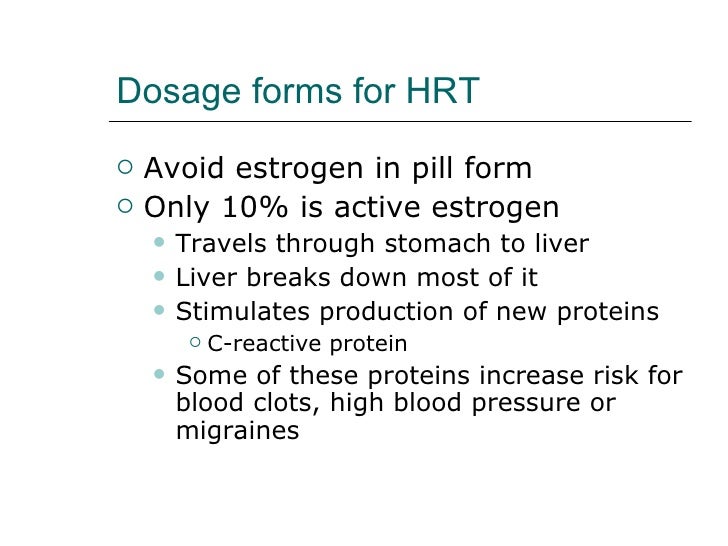 Dosage forms for HRT

- Avoid estrogen in pill form
- Only 10% is active estrogen
  - Travels through stomach to liver
  - Liver breaks down most of it
  - Stimulates production of new proteins
    - C-reactive protein
  - Some of these proteins increase risk for blood clots, high blood pressure or migraines